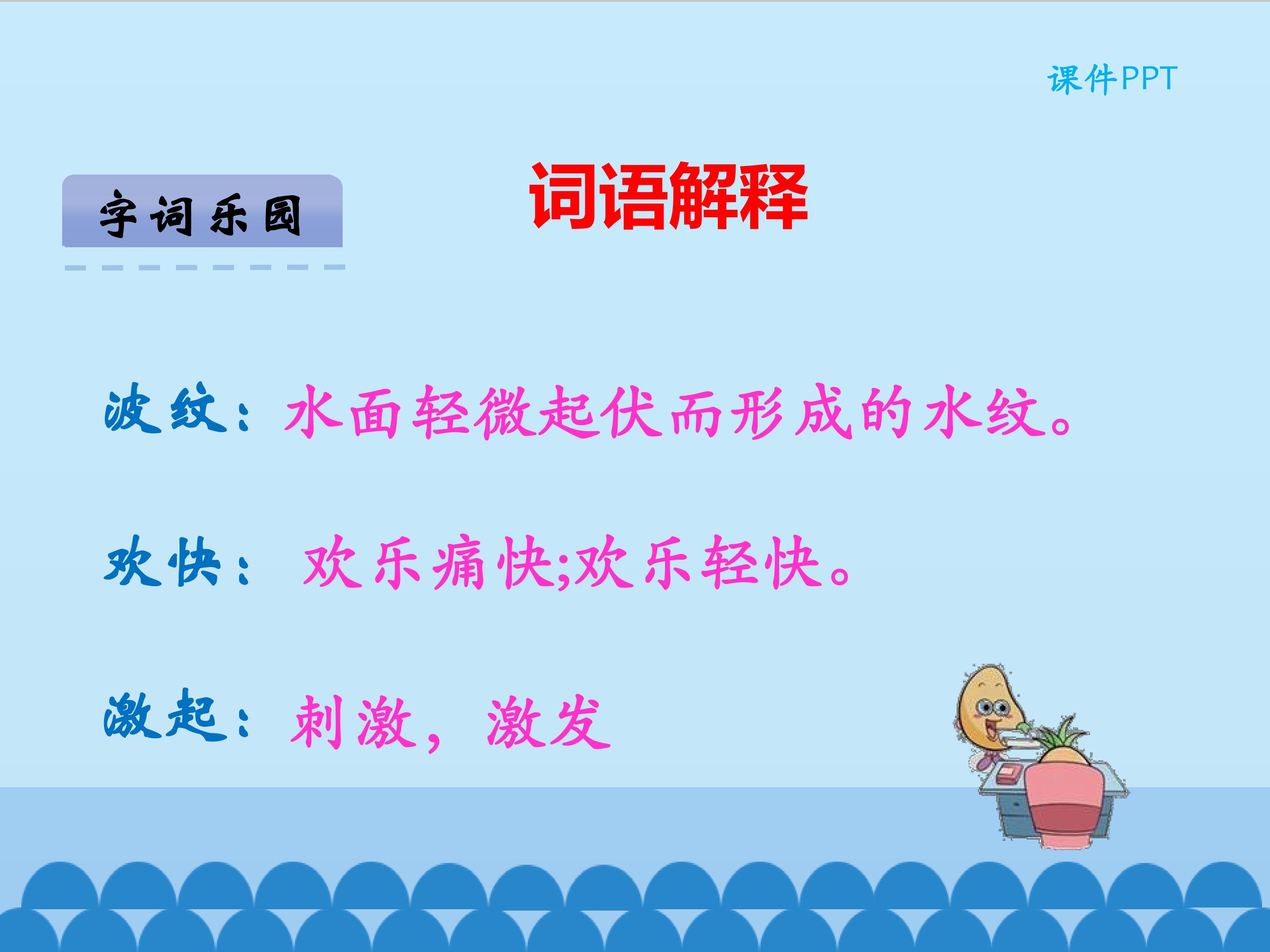 课件PPT

字词乐园

词语解释

波纹：水面轻微起伏而形成的水纹。

欢快： 欢乐痛快;欢乐轻快。

激起：刺激，激发